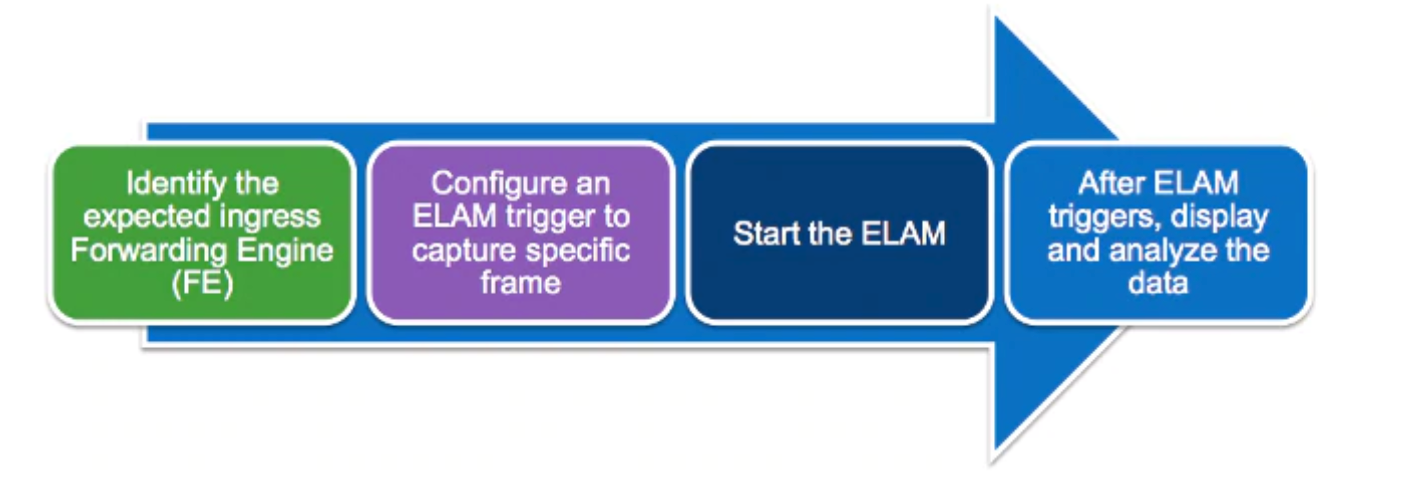 Identify the expected ingress Forwarding Engine (FE)

Configure an ELAM trigger to capture specific frame

Start the ELAM

After ELAM triggers, display and analyze the data